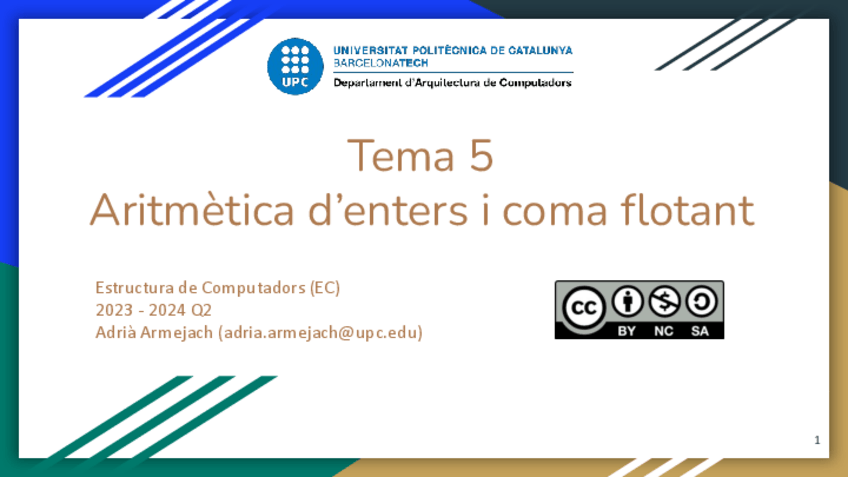 UPC
UNIVERSITAT POLITÈCNICA DE CATALUNYA
BARCELONATECH
Departament d'Arquitectura de Computadors

Tema 5
Aritmètica d'enters i coma flotant

Estructura de Computadors (EC)
2023 - 2024 Q2
Adrià Armejach (adria.armejach@upc.edu)

cc BY NC SA

1